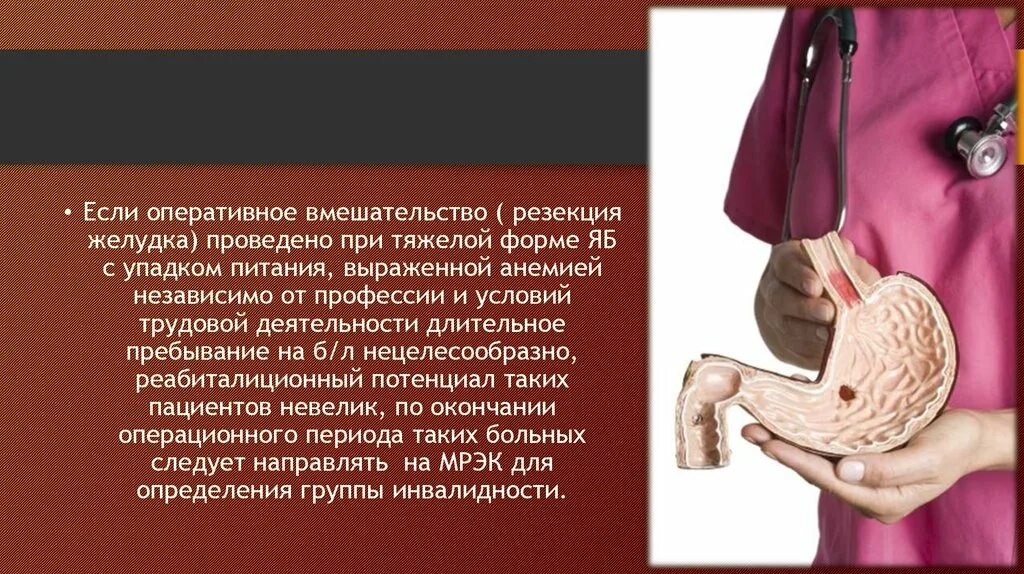 • Если оперативное вмешательство ( резекция желудка) проведено при тяжелой форме ЯБ с упадком питания, выраженной анемией независимо от профессии и условий трудовой деятельности длительное пребывание на б/л нецелесообразно, реабиталиционный потенциал таких пациентов невелик, по окончании операционного периода таких больных следует направлять на МРЭК для определения группы инвалидности.